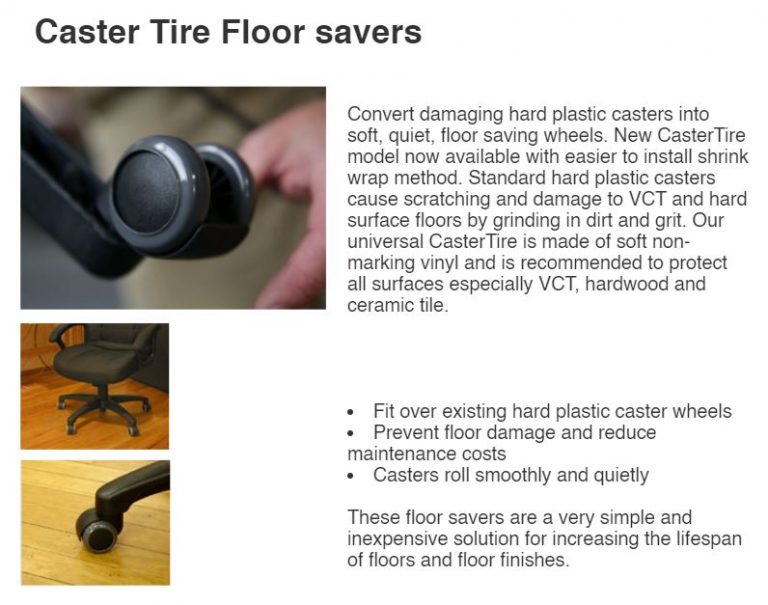 Caster Tire Floor savers

Convert damaging hard plastic casters into soft, quiet, floor saving wheels. New CasterTire model now available with easier to install shrink wrap method. Standard hard plastic casters cause scratching and damage to VCT and hard surface floors by grinding in dirt and grit. Our universal CasterTire is made of soft non-marking vinyl and is recommended to protect all surfaces especially VCT, hardwood and ceramic tile.

• Fit over existing hard plastic caster wheels
• Prevent floor damage and reduce maintenance costs
• Casters roll smoothly and quietly

These floor savers are a very simple and inexpensive solution for increasing the lifespan of floors and floor finishes.